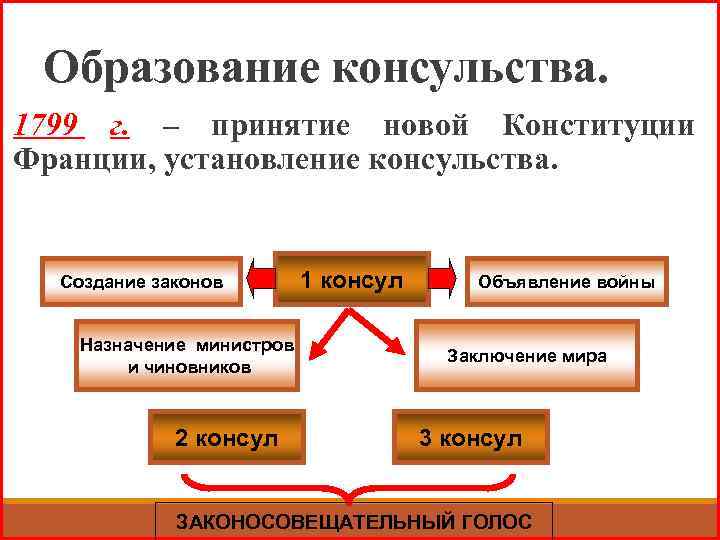 Образование консульства.

1799 г. – принятие новой Конституции Франции, установление консульства.

Создание законов

1 консул

Объявление войны

Назначение министров и чиновников

Заключение мира

2 консул

3 консул

ЗАКОНОСОВЕЩАТЕЛЬНЫЙ ГОЛОС